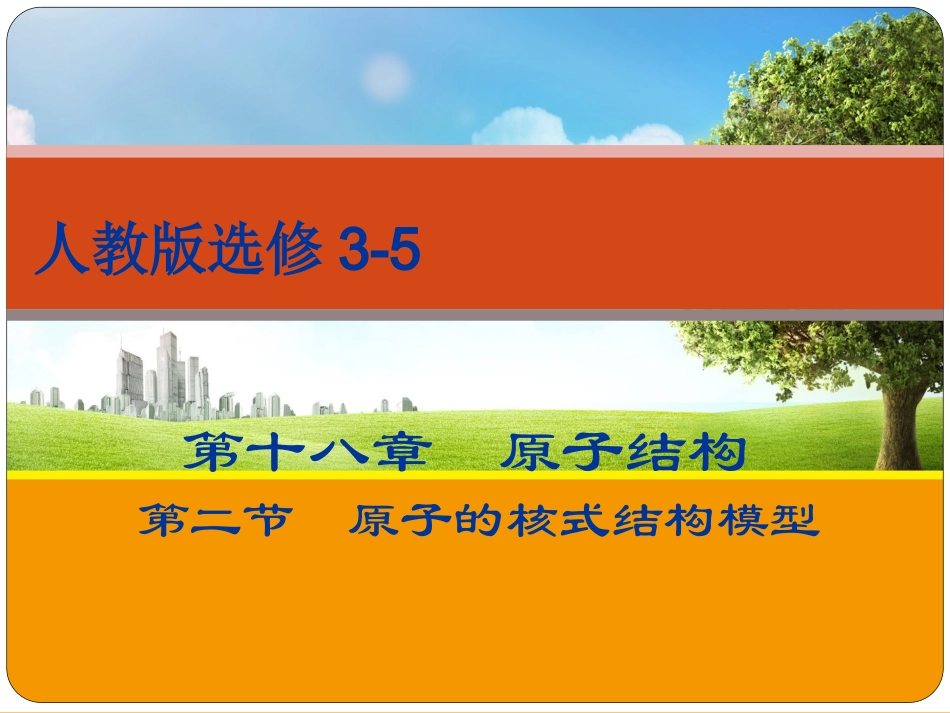 人教版选修 3-5

第十八章　原子结构

第二节　原子的核式结构模型